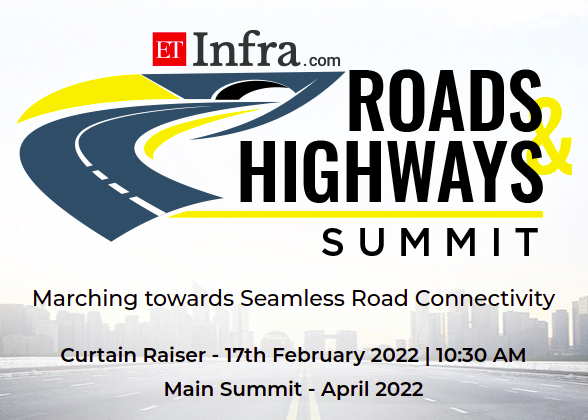 ET Infra.com

ROADS & HIGHWAYS SUMMIT

Marching towards Seamless Road Connectivity

Curtain Raiser - 17th February 2022 | 10:30 AM

Main Summit - April 2022